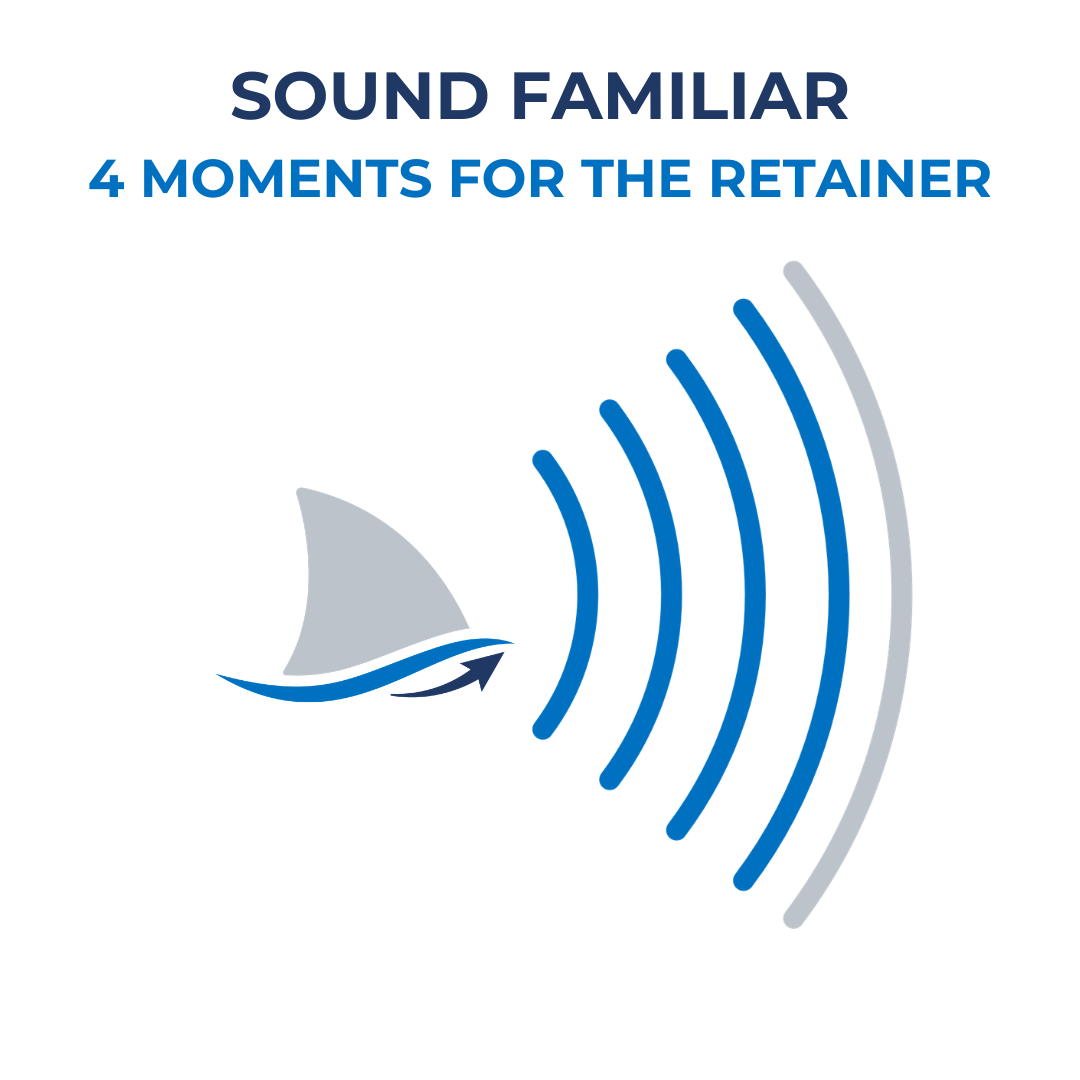 SOUND FAMILIAR
4 MOMENTS FOR THE RETAINER